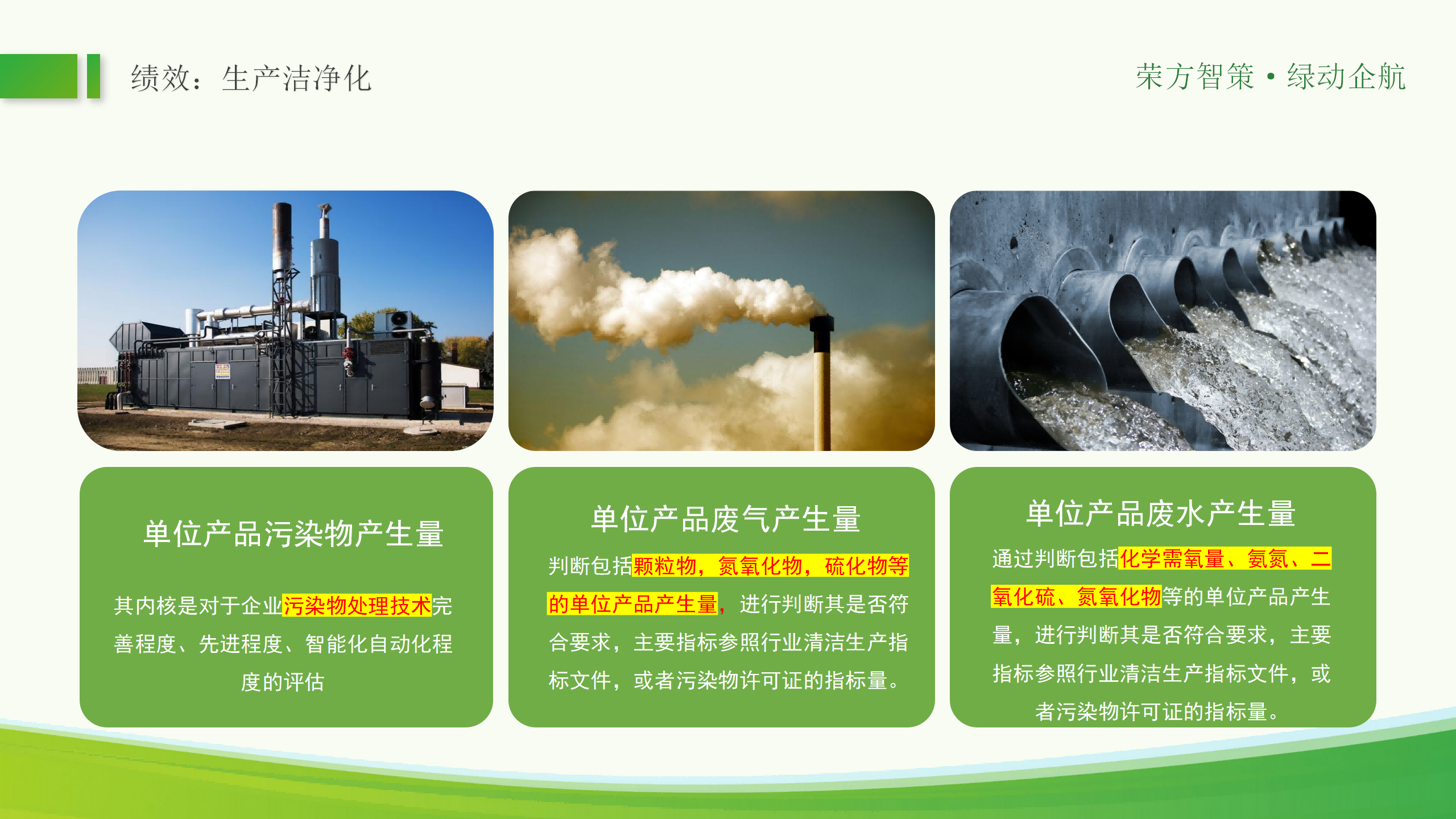 绩效：生产洁净化

荣方智策 • 绿动企航

单位产品污染物产生量

其内核是对于企业污染物处理技术完善程度、先进程度、智能化自动化程度的评估

单位产品废气产生量

判断包括颗粒物，氮氧化物，硫化物等的单位产品产生量，进行判断其是否符合要求，主要指标参照行业清洁生产指标文件，或者污染物许可证的指标量。

单位产品废水产生量

通过判断包括化学需氧量、氨氮、二氧化硫、氮氧化物等的单位产品产生量，进行判断其是否符合要求，主要指标参照行业清洁生产指标文件，或者污染物许可证的指标量。